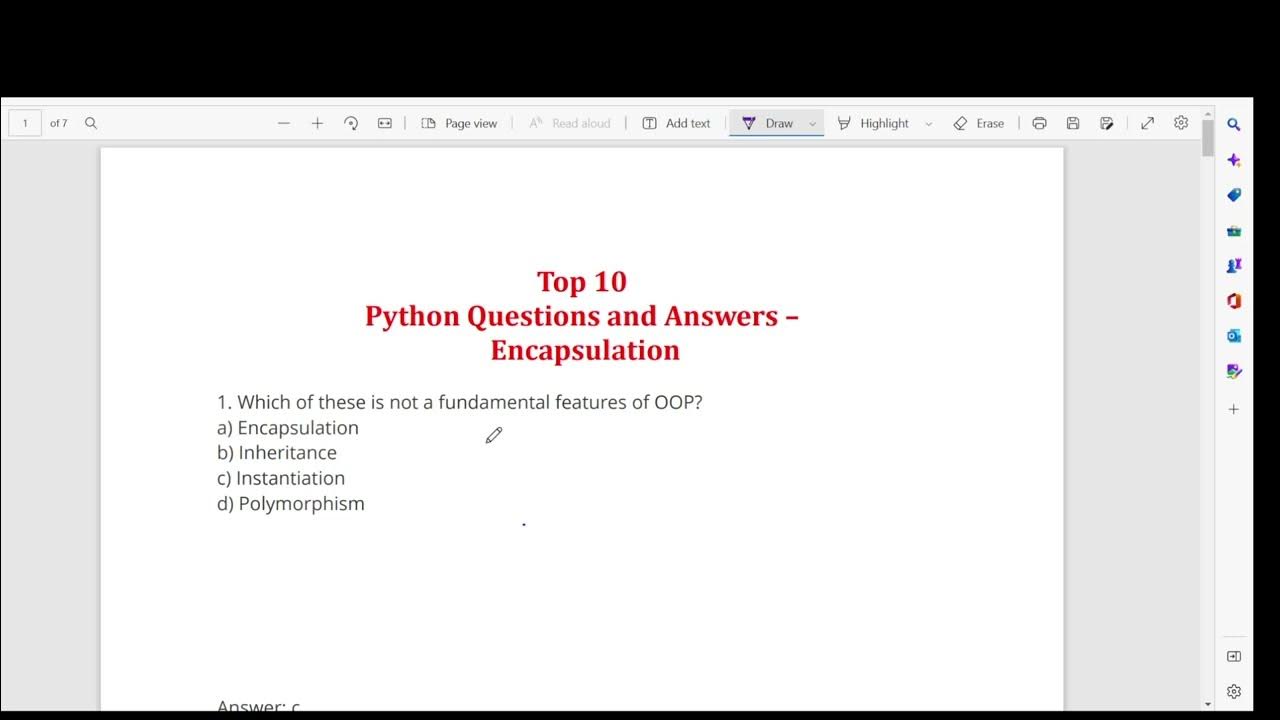 1 of 7 Page view Read aloud Add text Draw Highlight Erase

Top 10
Python Questions and Answers – Encapsulation

1. Which of these is not a fundamental features of OOP?
a) Encapsulation
b) Inheritance
c) Instantiation
d) Polymorphism

Answer: c